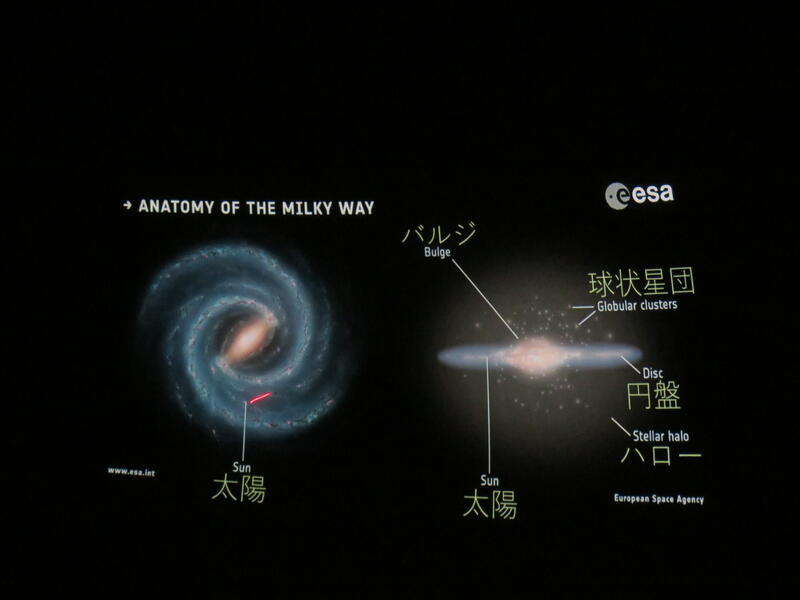 → ANATOMY OF THE MILKY WAY

esa

Sun
太陽

www.esa.int

バルジ
Bulge

球状星団
Globular clusters

Disc
円盤

Stellar halo
ハロー

Sun
太陽

European Space Agency